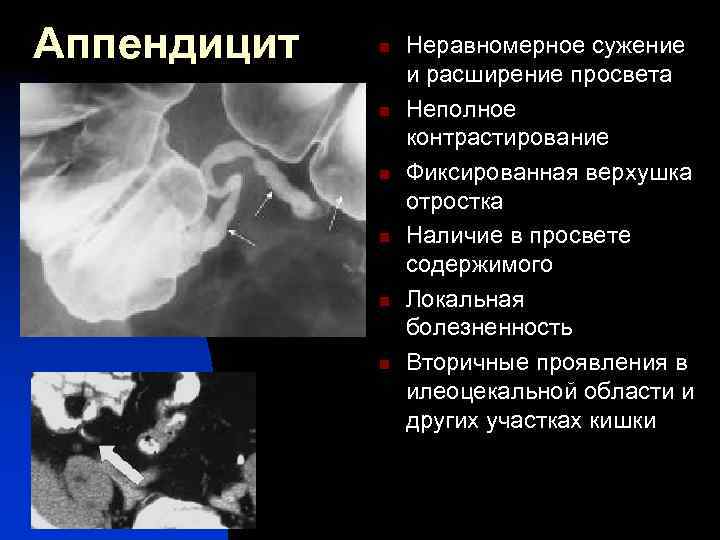 Аппендицит

- Неравномерное сужение и расширение просвета
- Неполное контрастирование
- Фиксированная верхушка отростка
- Наличие в просвете содержимого
- Локальная болезненность
- Вторичные проявления в илеоцекальной области и других участках кишки